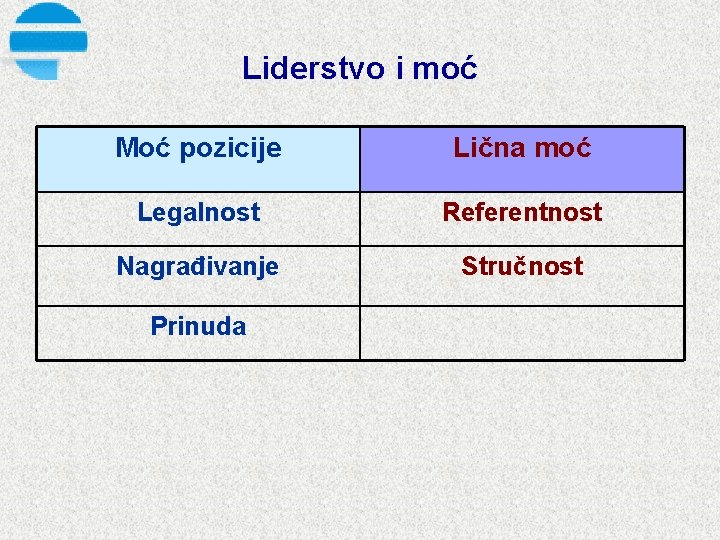 Liderstvo i moć

| Moć pozicije | Lična moć |
|---|---|
| Legalnost | Referentnost |
| Nagrađivanje | Stručnost |
| Prinuda | |